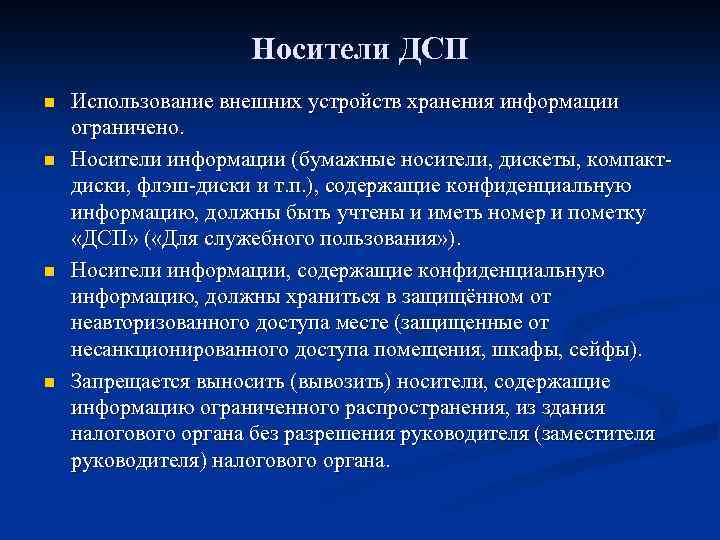 Носители ДСП

Использование внешних устройств хранения информации ограничено.

Носители информации (бумажные носители, дискеты, компакт-диски, флэш-диски и т.п.), содержащие конфиденциальную информацию, должны быть учтены и иметь номер и пометку «ДСП» («Для служебного пользования»).

Носители информации, содержащие конфиденциальную информацию, должны храниться в защищённом от неавторизованного доступа месте (защищенные от несанкционированного доступа помещения, шкафы, сейфы).

Запрещается выносить (вывозить) носители, содержащие информацию ограниченного распространения, из здания налогового органа без разрешения руководителя (заместителя руководителя) налогового органа.